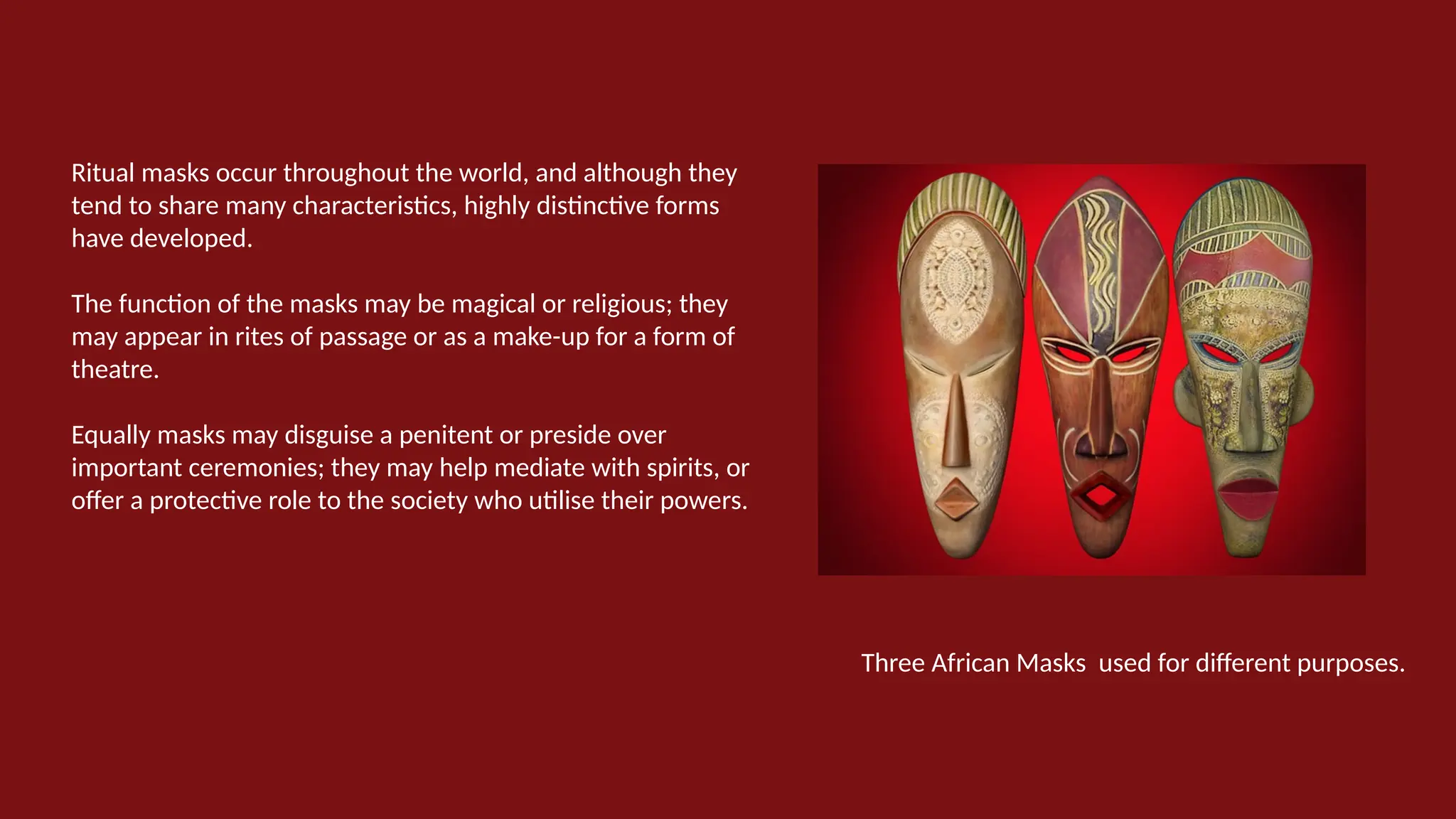 Ritual masks occur throughout the world, and although they tend to share many characteristics, highly distinctive forms have developed.

The function of the masks may be magical or religious; they may appear in rites of passage or as a make-up for a form of theatre.

Equally masks may disguise a penitent or preside over important ceremonies; they may help mediate with spirits, or offer a protective role to the society who utilise their powers.

Three African Masks  used for different purposes.